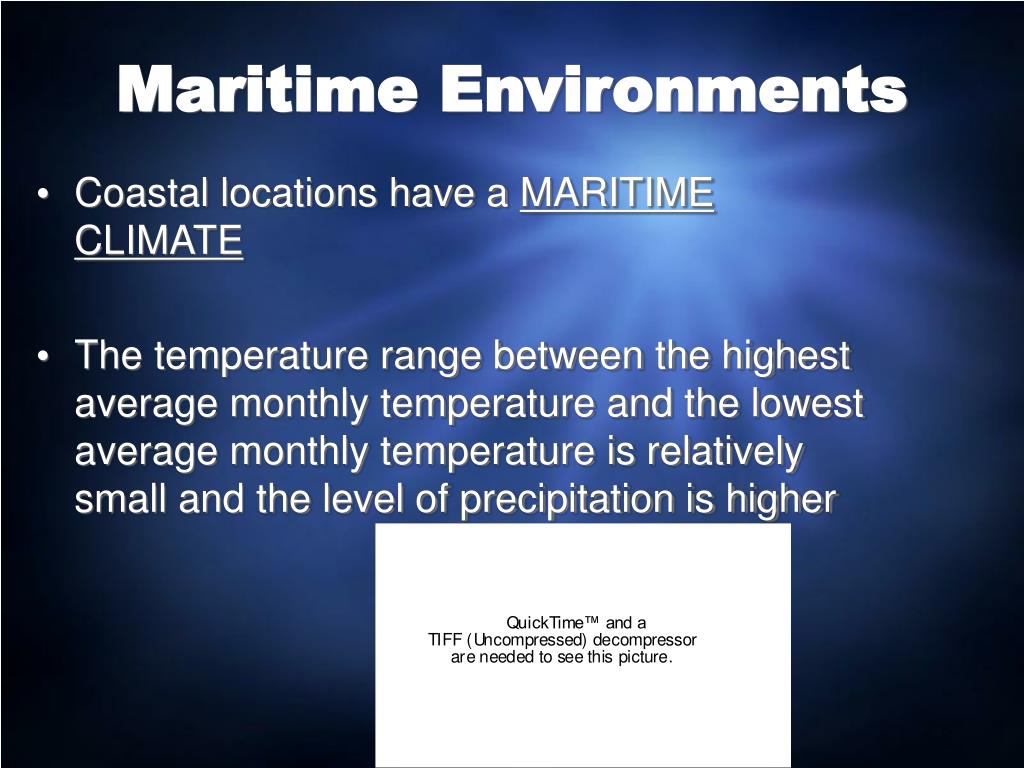 Maritime Environments

• Coastal locations have a MARITIME CLIMATE

• The temperature range between the highest average monthly temperature and the lowest average monthly temperature is relatively small and the level of precipitation is higher

QuickTime™ and a
TIFF (Uncompressed) decompressor
are needed to see this picture.